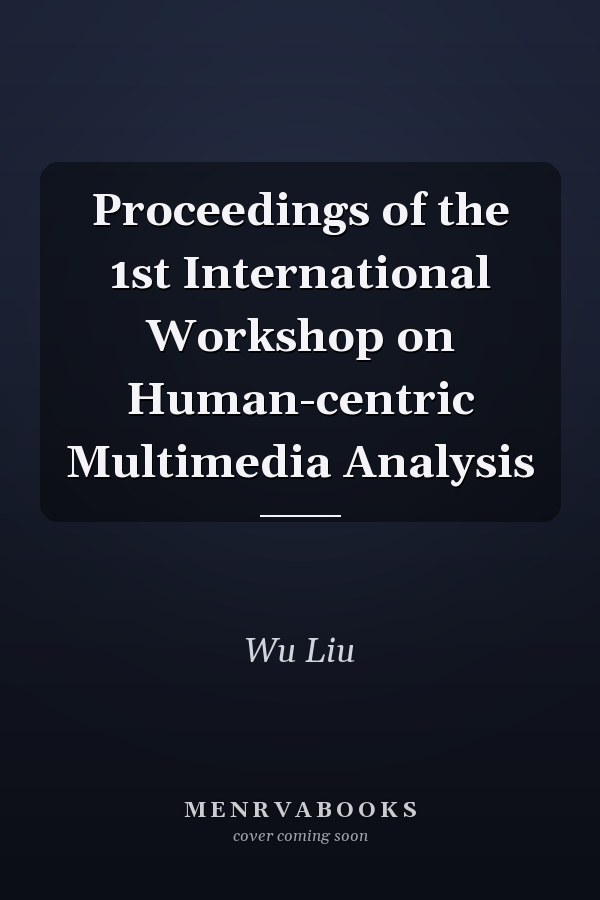 Proceedings of the 1st International Workshop on Human-centric Multimedia Analysis

Wu Liu

MENRVABOOKS
cover coming soon